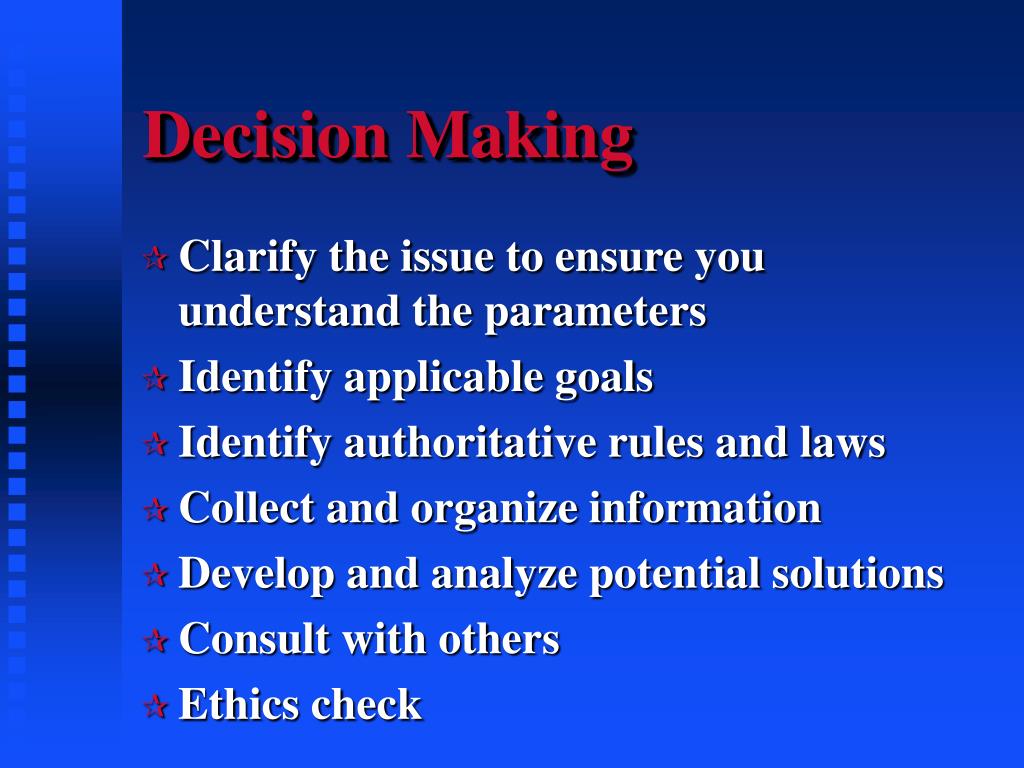 Decision Making

☆ Clarify the issue to ensure you understand the parameters
☆ Identify applicable goals
☆ Identify authoritative rules and laws
☆ Collect and organize information
☆ Develop and analyze potential solutions
☆ Consult with others
☆ Ethics check